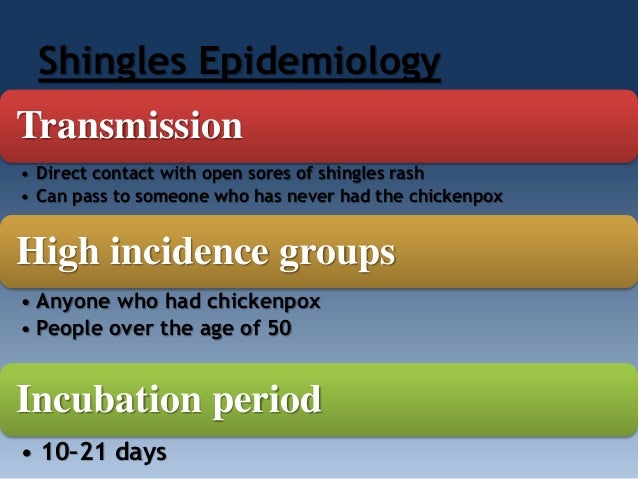 Shingles Epidemiology

Transmission

• Direct contact with open sores of shingles rash
• Can pass to someone who has never had the chickenpox

High incidence groups

• Anyone who had chickenpox
• People over the age of 50

Incubation period

• 10–21 days